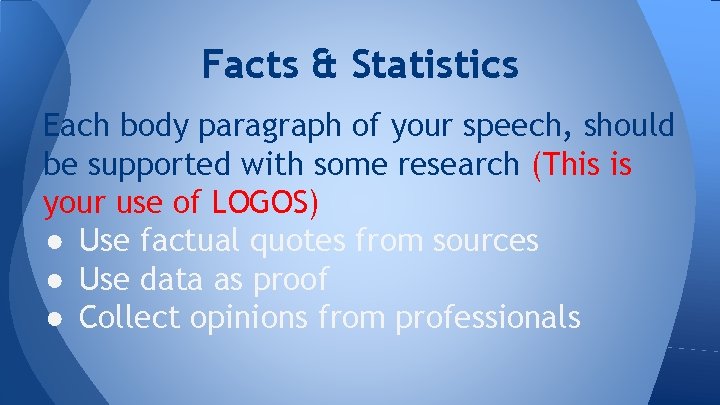 Facts & Statistics

Each body paragraph of your speech, should be supported with some research (This is your use of LOGOS)

● Use factual quotes from sources
● Use data as proof
● Collect opinions from professionals